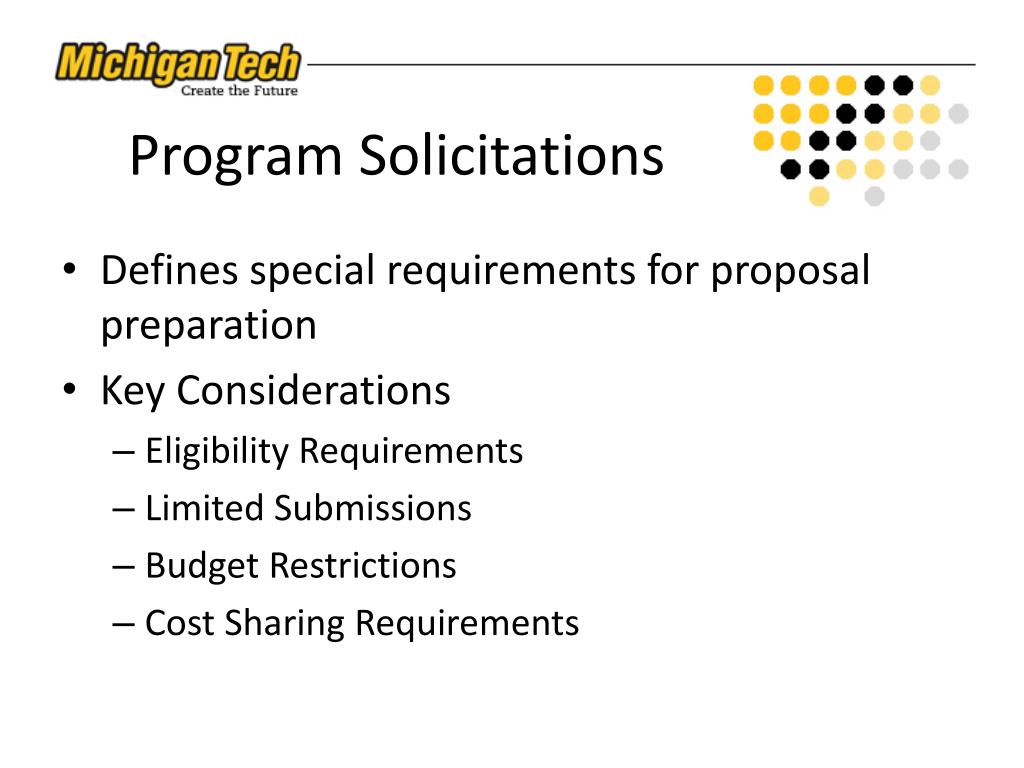 Michigan Tech
Create the Future

Program Solicitations

• Defines special requirements for proposal preparation
• Key Considerations
– Eligibility Requirements
– Limited Submissions
– Budget Restrictions
– Cost Sharing Requirements